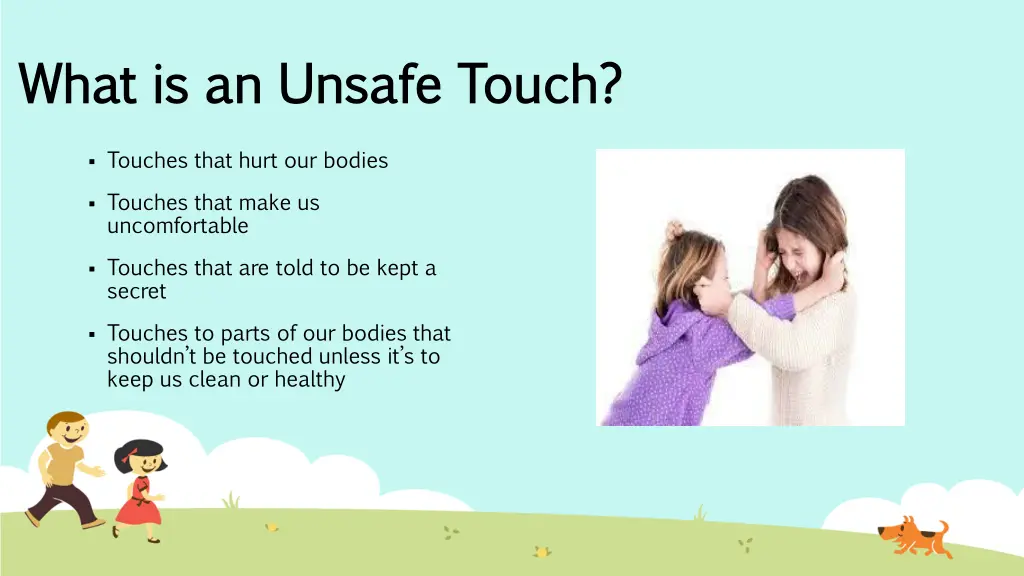 What is an Unsafe Touch?

▪ Touches that hurt our bodies

▪ Touches that make us uncomfortable

▪ Touches that are told to be kept a secret

▪ Touches to parts of our bodies that shouldn't be touched unless it's to keep us clean or healthy